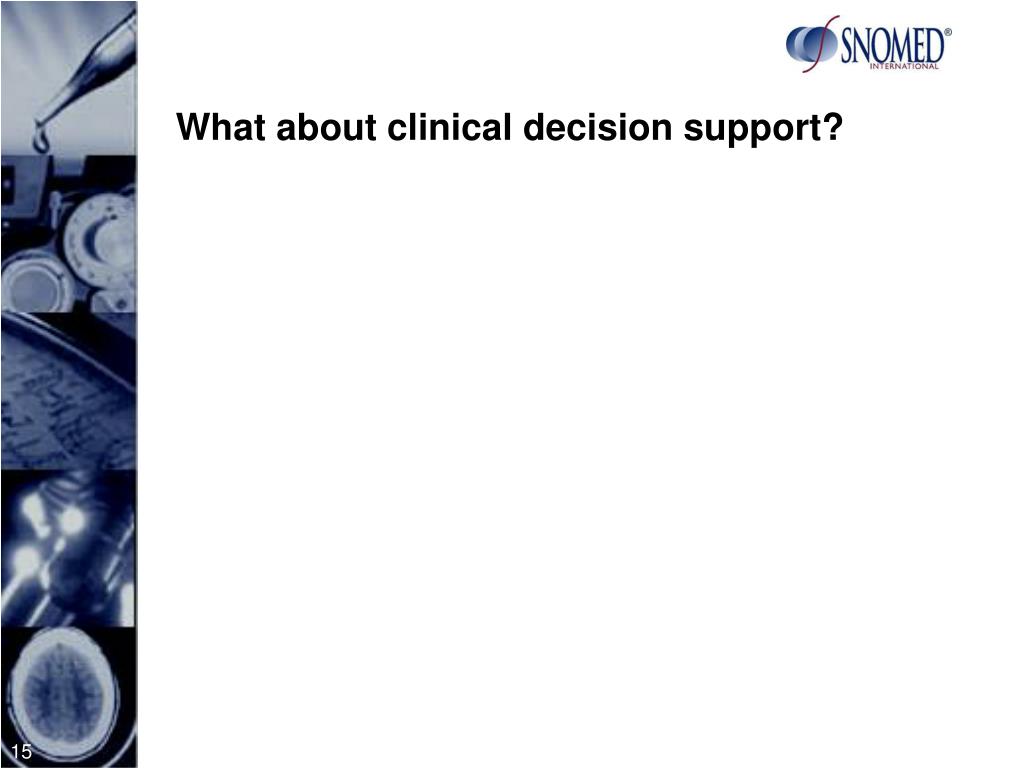 SNOMED®
INTERNATIONAL

What about clinical decision support?

15